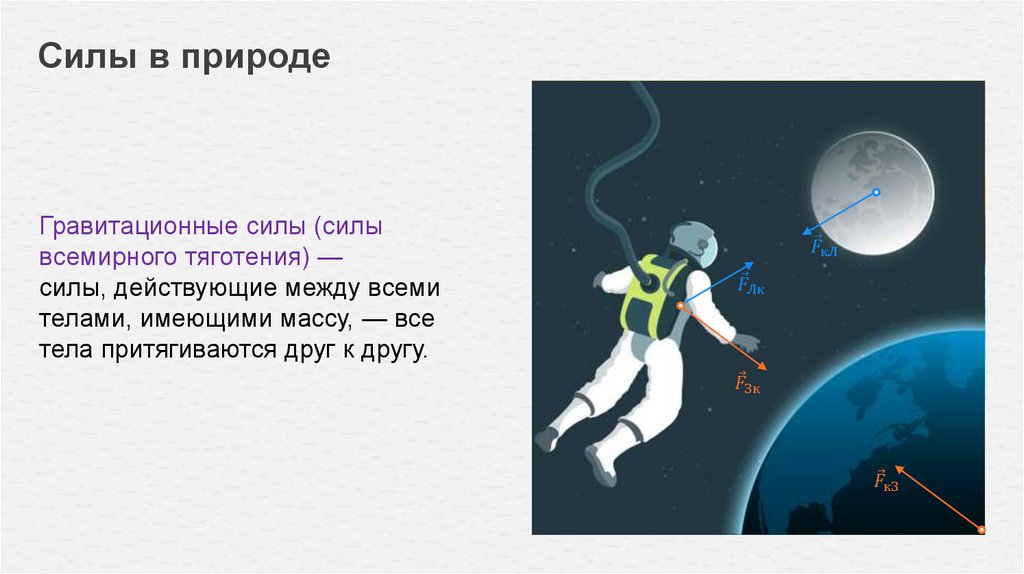 Силы в природе

Гравитационные силы (силы всемирного тяготения) —
силы, действующие между всеми телами, имеющими массу, — все тела притягиваются друг к другу.

$\vec{F}_{кЛ}$

$\vec{F}_{Лк}$

$\vec{F}_{Зк}$

$\vec{F}_{кЗ}$